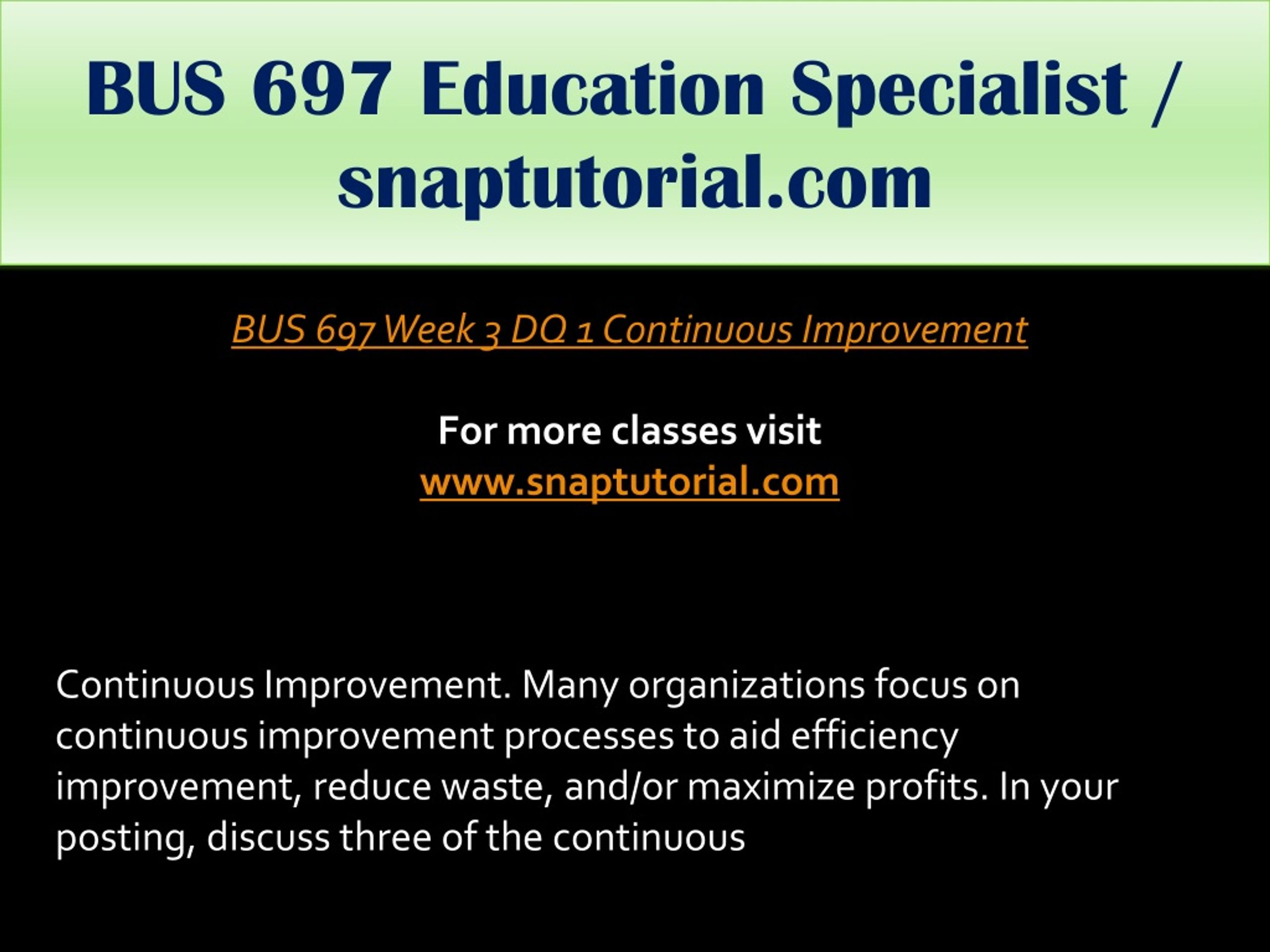 BUS 697 Education Specialist / snaptutorial.com

BUS 697 Week 3 DQ 1 Continuous Improvement

For more classes visit
www.snaptutorial.com

Continuous Improvement. Many organizations focus on continuous improvement processes to aid efficiency improvement, reduce waste, and/or maximize profits. In your posting, discuss three of the continuous